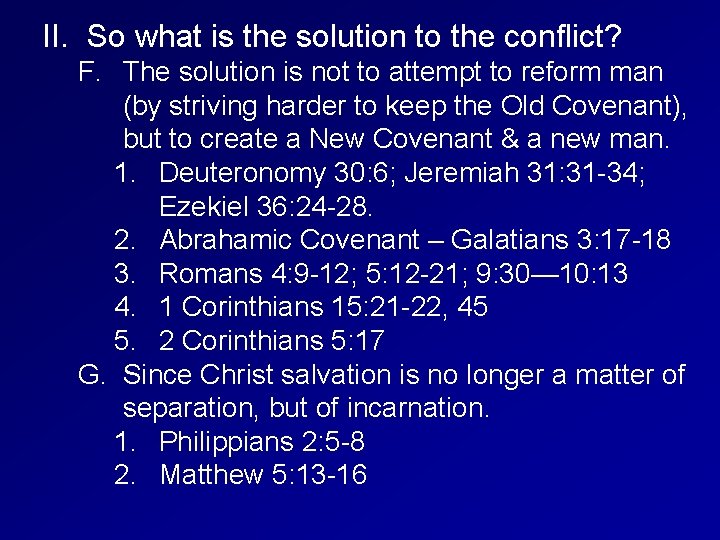 II. So what is the solution to the conflict?

F. The solution is not to attempt to reform man (by striving harder to keep the Old Covenant), but to create a New Covenant & a new man.

1. Deuteronomy 30:6; Jeremiah 31:31-34; Ezekiel 36:24-28.
2. Abrahamic Covenant – Galatians 3:17-18
3. Romans 4:9-12; 5:12-21; 9:30—10:13
4. 1 Corinthians 15:21-22, 45
5. 2 Corinthians 5:17

G. Since Christ salvation is no longer a matter of separation, but of incarnation.

1. Philippians 2:5-8
2. Matthew 5:13-16